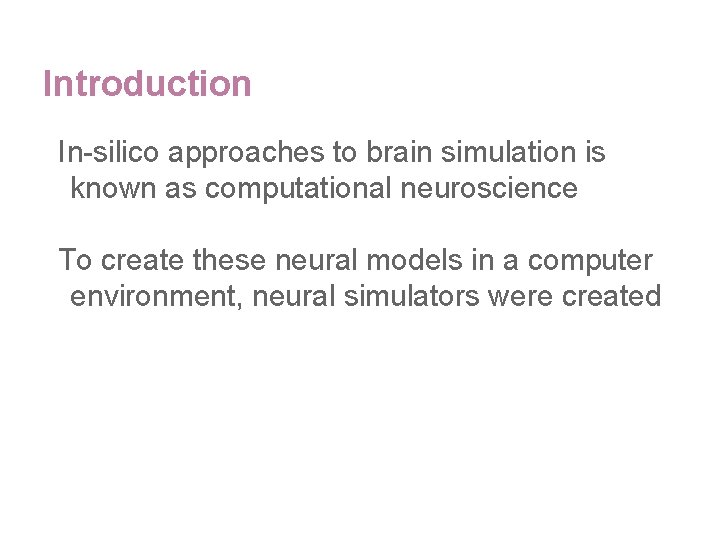 Introduction

In-silico approaches to brain simulation is known as computational neuroscience

To create these neural models in a computer environment, neural simulators were created